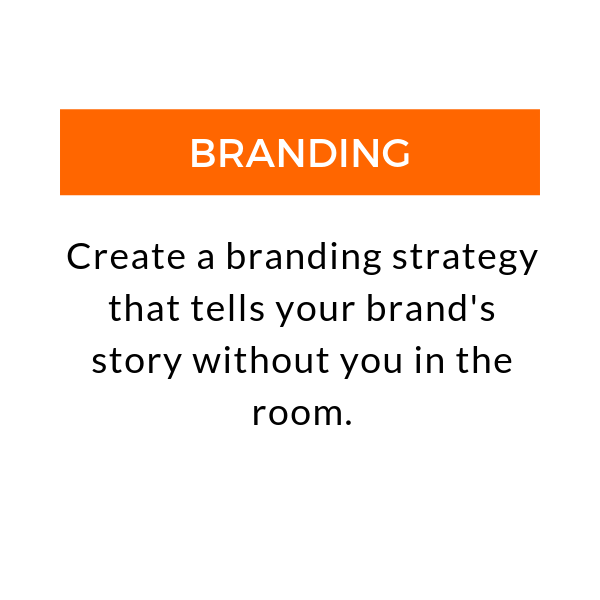 BRANDING

Create a branding strategy that tells your brand's story without you in the room.